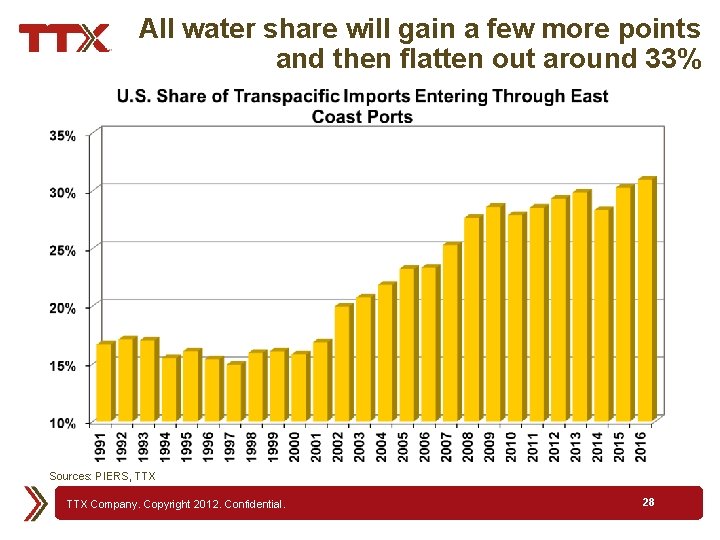 TTX

All water share will gain a few more points and then flatten out around 33%

U.S. Share of Transpacific Imports Entering Through East Coast Ports

35%
30%
25%
20%
15%
10%

1991 1992 1993 1994 1995 1996 1997 1998 1999 2000 2001 2002 2003 2004 2005 2006 2007 2008 2009 2010 2011 2012 2013 2014 2015 2016

Sources: PIERS, TTX

TTX Company. Copyright 2012. Confidential.

28